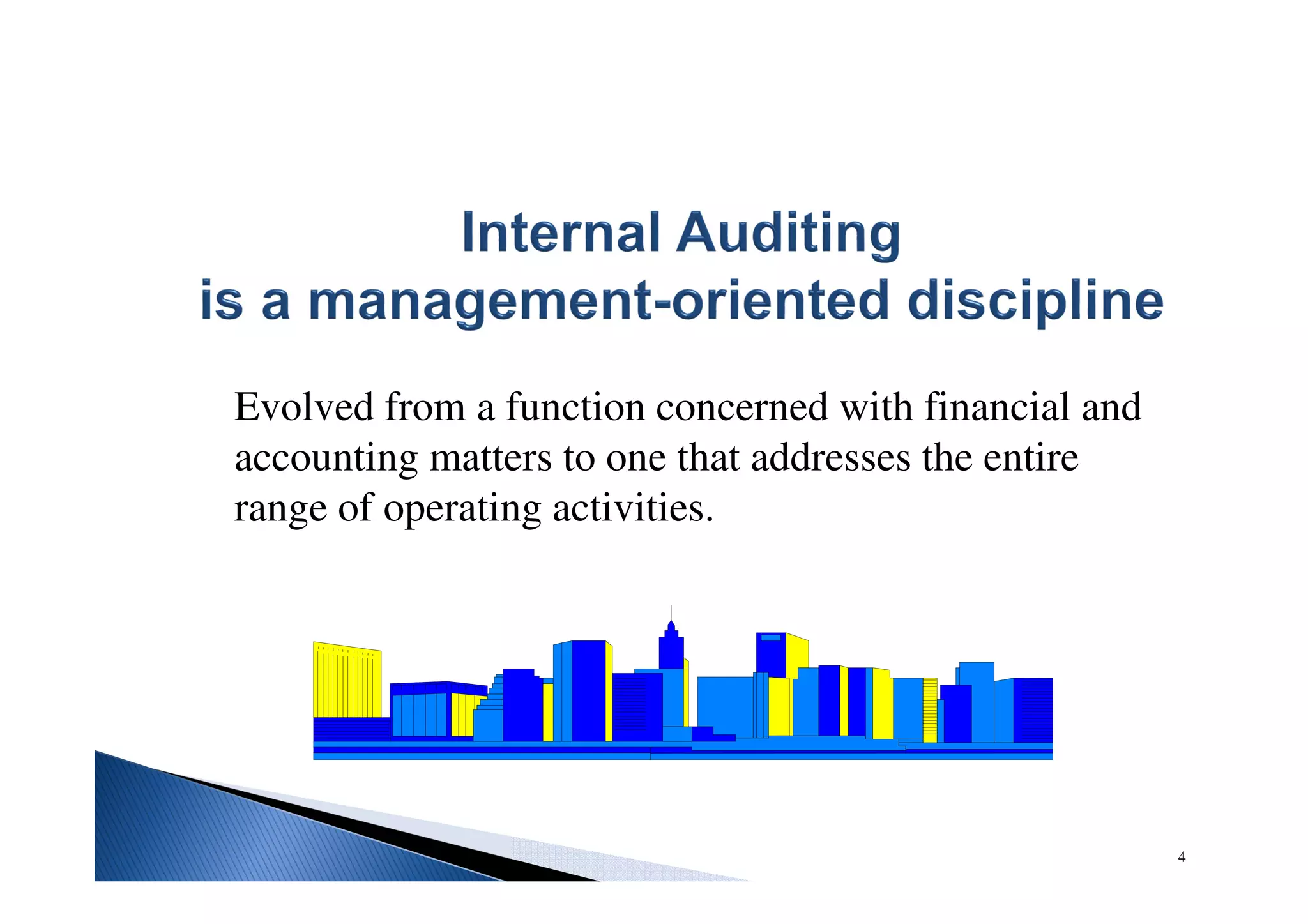 Internal Auditing
is a management-oriented discipline

Evolved from a function concerned with financial and accounting matters to one that addresses the entire range of operating activities.

4